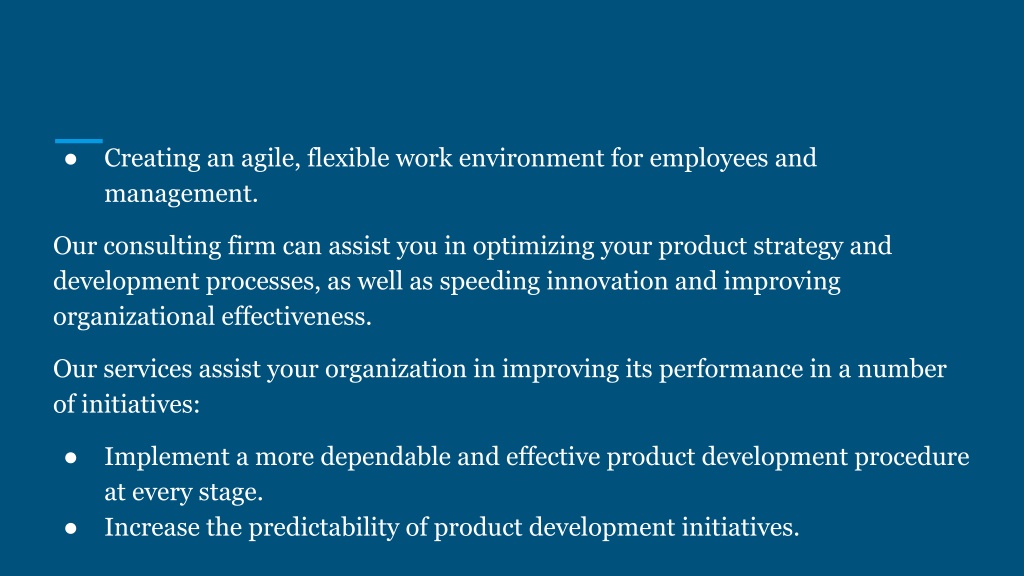 ● Creating an agile, flexible work environment for employees and management.

Our consulting firm can assist you in optimizing your product strategy and development processes, as well as speeding innovation and improving organizational effectiveness.

Our services assist your organization in improving its performance in a number of initiatives:

● Implement a more dependable and effective product development procedure at every stage.
● Increase the predictability of product development initiatives.